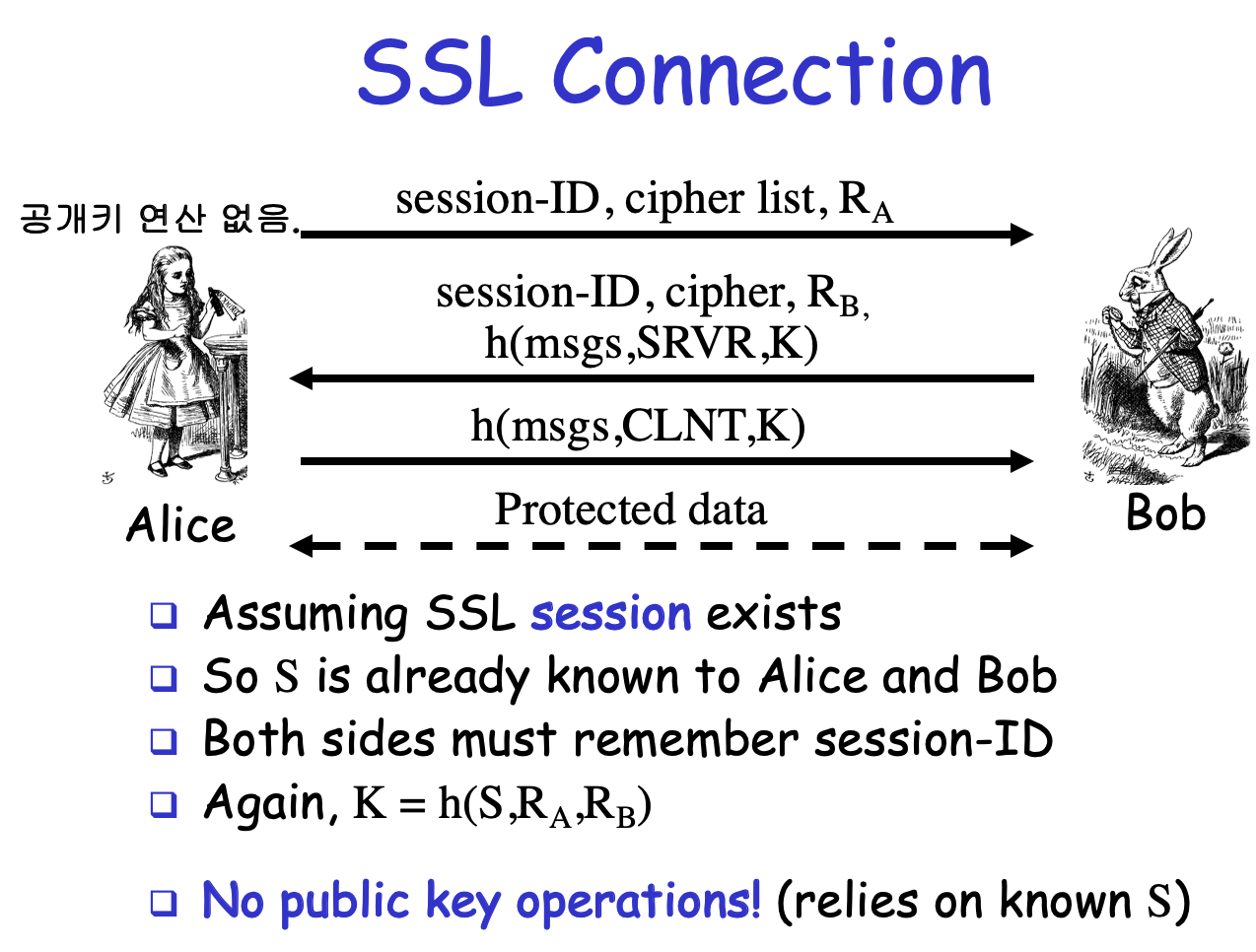 SSL Connection

공개키 연산 없음.

session-ID, cipher list, $R_A$

session-ID, cipher, $R_B$, h(msgs,SRVR,K)

h(msgs,CLNT,K)

Protected data

Alice

Bob

❑ Assuming SSL session exists
❑ So S is already known to Alice and Bob
❑ Both sides must remember session-ID
❑ Again, $K = h(S,R_A,R_B)$

❑ No public key operations! (relies on known S)